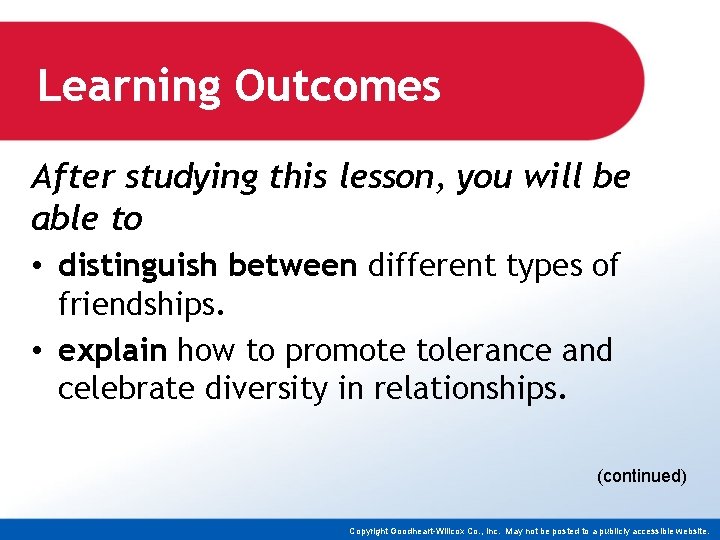 Learning Outcomes

After studying this lesson, you will be able to

• distinguish between different types of friendships.

• explain how to promote tolerance and celebrate diversity in relationships.

(continued)

Copyright Goodheart-Willcox Co., Inc. May not be posted to a publicly accessible website.